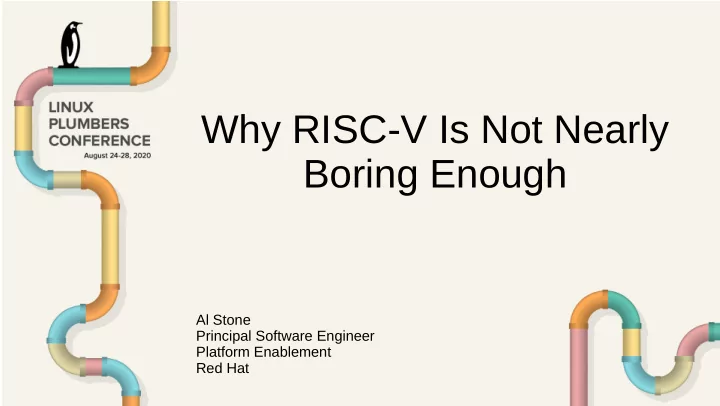 LINUX
PLUMBERS
CONFERENCE
August 24-28, 2020

Why RISC-V Is Not Nearly Boring Enough

Al Stone
Principal Software Engineer
Platform Enablement
Red Hat